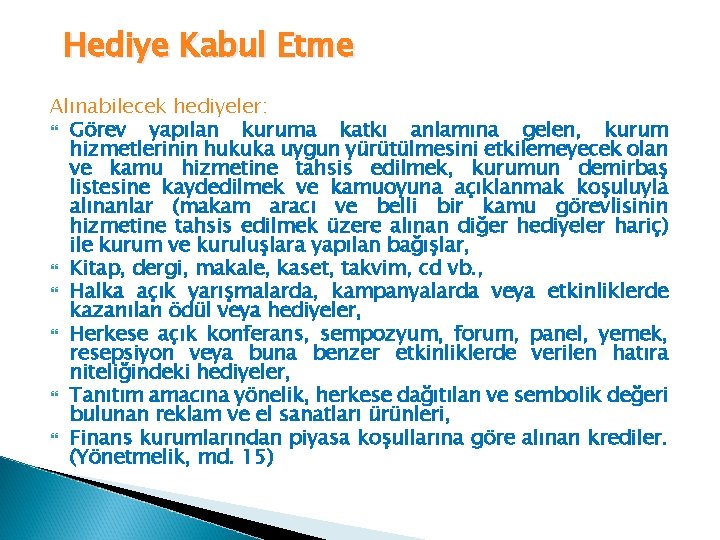 Hediye Kabul Etme

Alınabilecek hediyeler:

Görev yapılan kuruma katkı anlamına gelen, kurum hizmetlerinin hukuka uygun yürütülmesini etkilemeyecek olan ve kamu hizmetine tahsis edilmek, kurumun demirbaş listesine kaydedilmek ve kamuoyuna açıklanmak koşuluyla alınanlar (makam aracı ve belli bir kamu görevlisinin hizmetine tahsis edilmek üzere alınan diğer hediyeler hariç) ile kurum ve kuruluşlara yapılan bağışlar,

Kitap, dergi, makale, kaset, takvim, cd vb.,

Halka açık yarışmalarda, kampanyalarda veya etkinliklerde kazanılan ödül veya hediyeler,

Herkese açık konferans, sempozyum, forum, panel, yemek, resepsiyon veya buna benzer etkinliklerde verilen hatıra niteliğindeki hediyeler,

Tanıtım amacına yönelik, herkese dağıtılan ve sembolik değeri bulunan reklam ve el sanatları ürünleri,

Finans kurumlarından piyasa koşullarına göre alınan krediler. (Yönetmelik, md. 15)